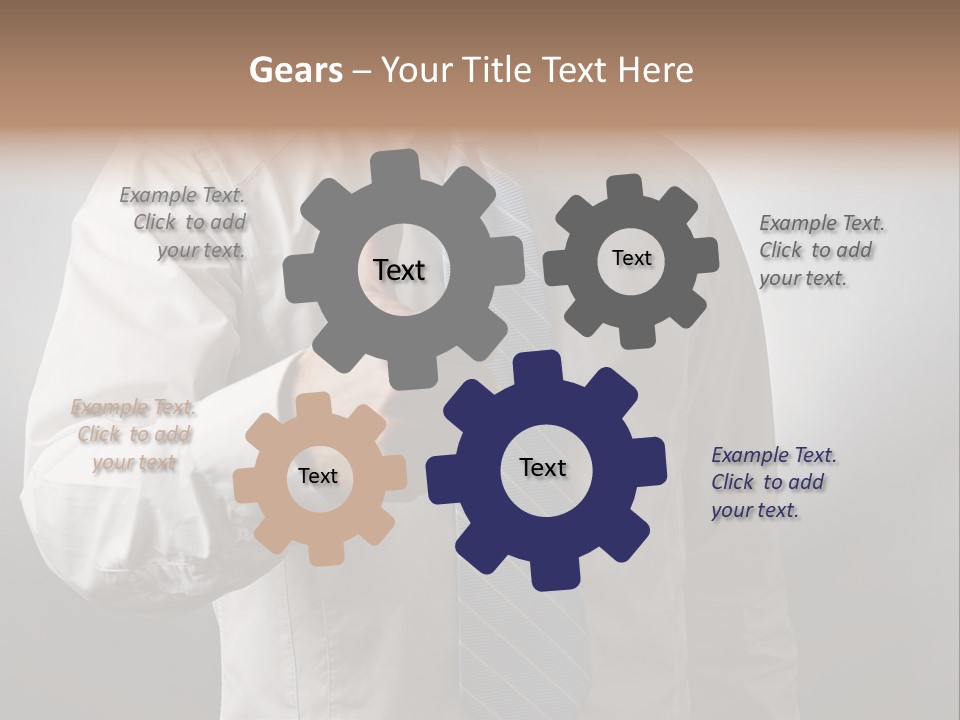 Gears – Your Title Text Here

Example Text. Click to add your text.

Text

Text

Example Text. Click to add your text.

Example Text. Click to add your text

Text

Text

Example Text. Click to add your text.